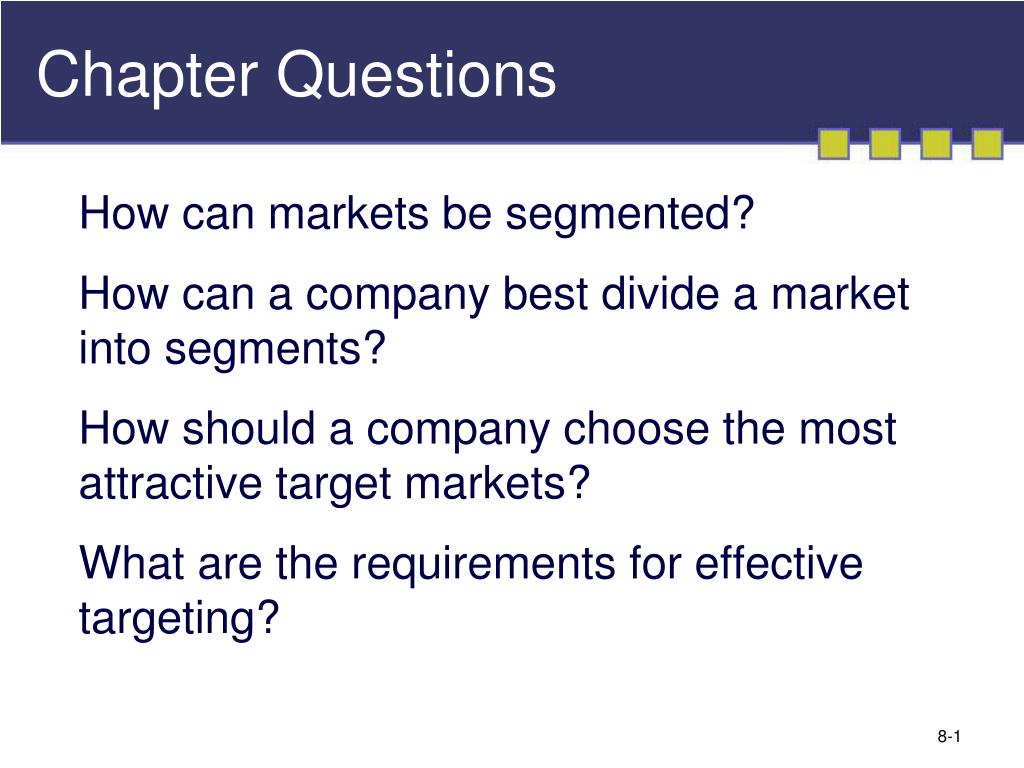 Chapter Questions

How can markets be segmented?

How can a company best divide a market into segments?

How should a company choose the most attractive target markets?

What are the requirements for effective targeting?

8-1